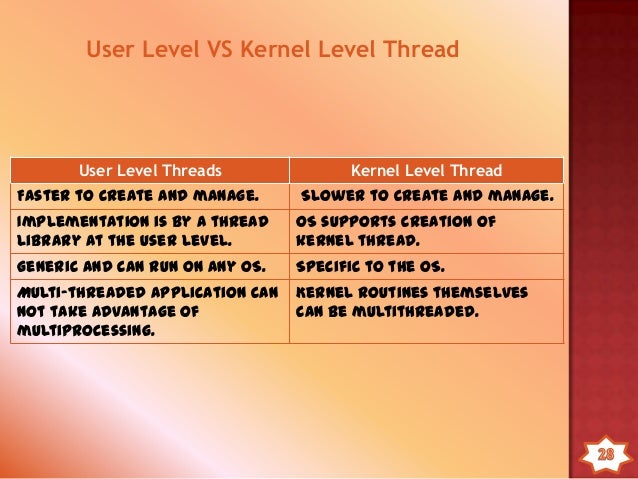 User Level VS Kernel Level Thread

| User Level Threads | Kernel Level Thread |
|---|---|
| FASTER TO CREATE AND MANAGE. | SLOWER TO CREATE AND MANAGE. |
| IMPLEMENTATION IS BY A THREAD LIBRARY AT THE USER LEVEL. | OS SUPPORTS CREATION OF KERNEL THREAD. |
| GENERIC AND CAN RUN ON ANY OS. | SPECIFIC TO THE OS. |
| MULTI-THREADED APPLICATION CAN NOT TAKE ADVANTAGE OF MULTIPROCESSING. | KERNEL ROUTINES THEMSELVES CAN BE MULTITHREADED. |

28